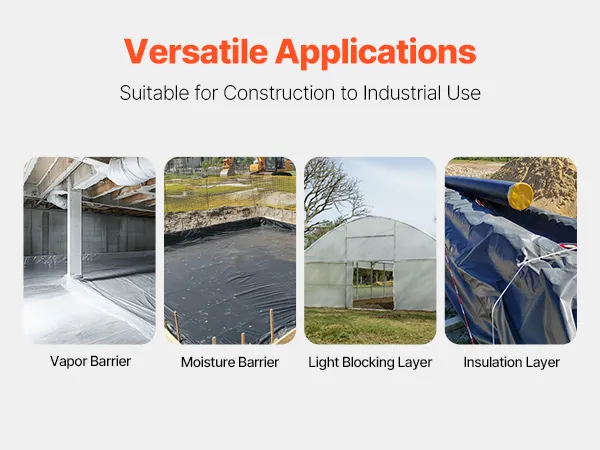 Versatile Applications

Suitable for Construction to Industrial Use

Vapor Barrier

Moisture Barrier

Light Blocking Layer

Insulation Layer